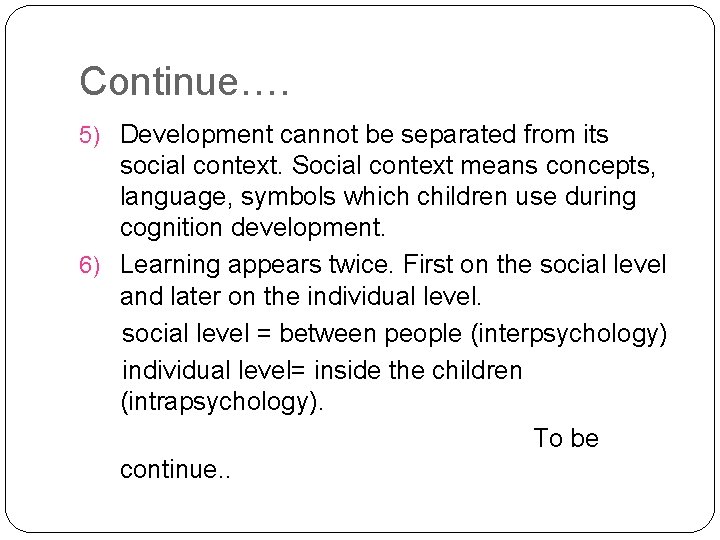 Continue….

5) Development cannot be separated from its social context. Social context means concepts, language, symbols which children use during cognition development.

6) Learning appears twice. First on the social level and later on the individual level.

social level = between people (interpsychology)

individual level= inside the children (intrapsychology).

To be continue..